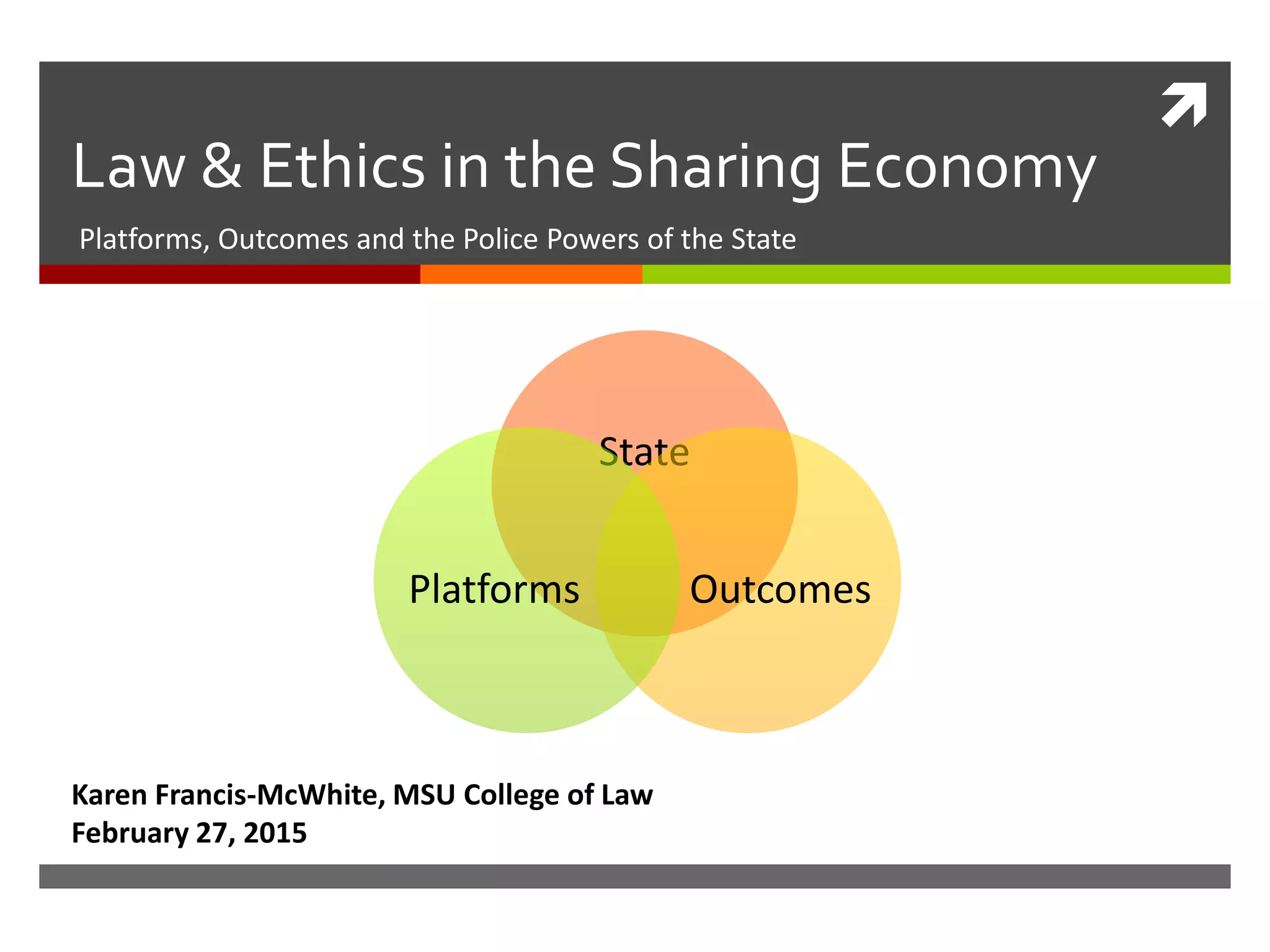 Law & Ethics in the Sharing Economy

Platforms, Outcomes and the Police Powers of the State

State

Platforms

Outcomes

Karen Francis-McWhite, MSU College of Law
February 27, 2015